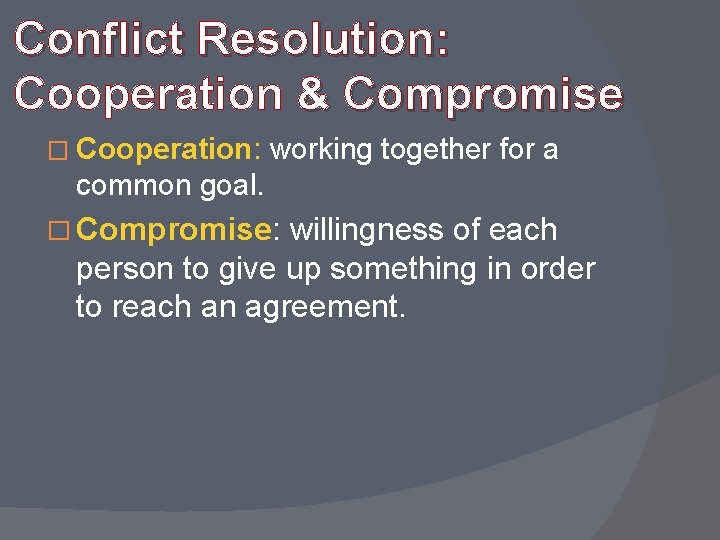 Conflict Resolution: Cooperation & Compromise

□ Cooperation: working together for a common goal.

□ Compromise: willingness of each person to give up something in order to reach an agreement.